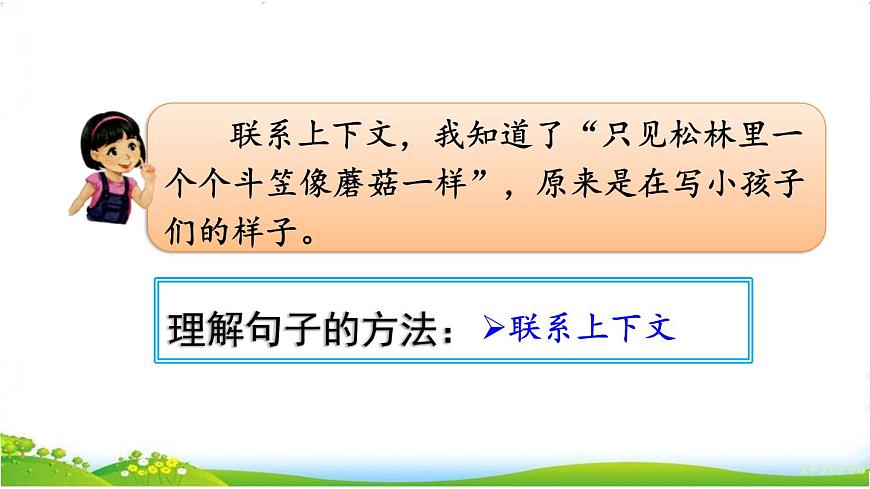 联系上下文，我知道了“只见松林里一个个斗笠像蘑菇一样”，原来是在写小孩子们的样子。

理解句子的方法：➢联系上下文